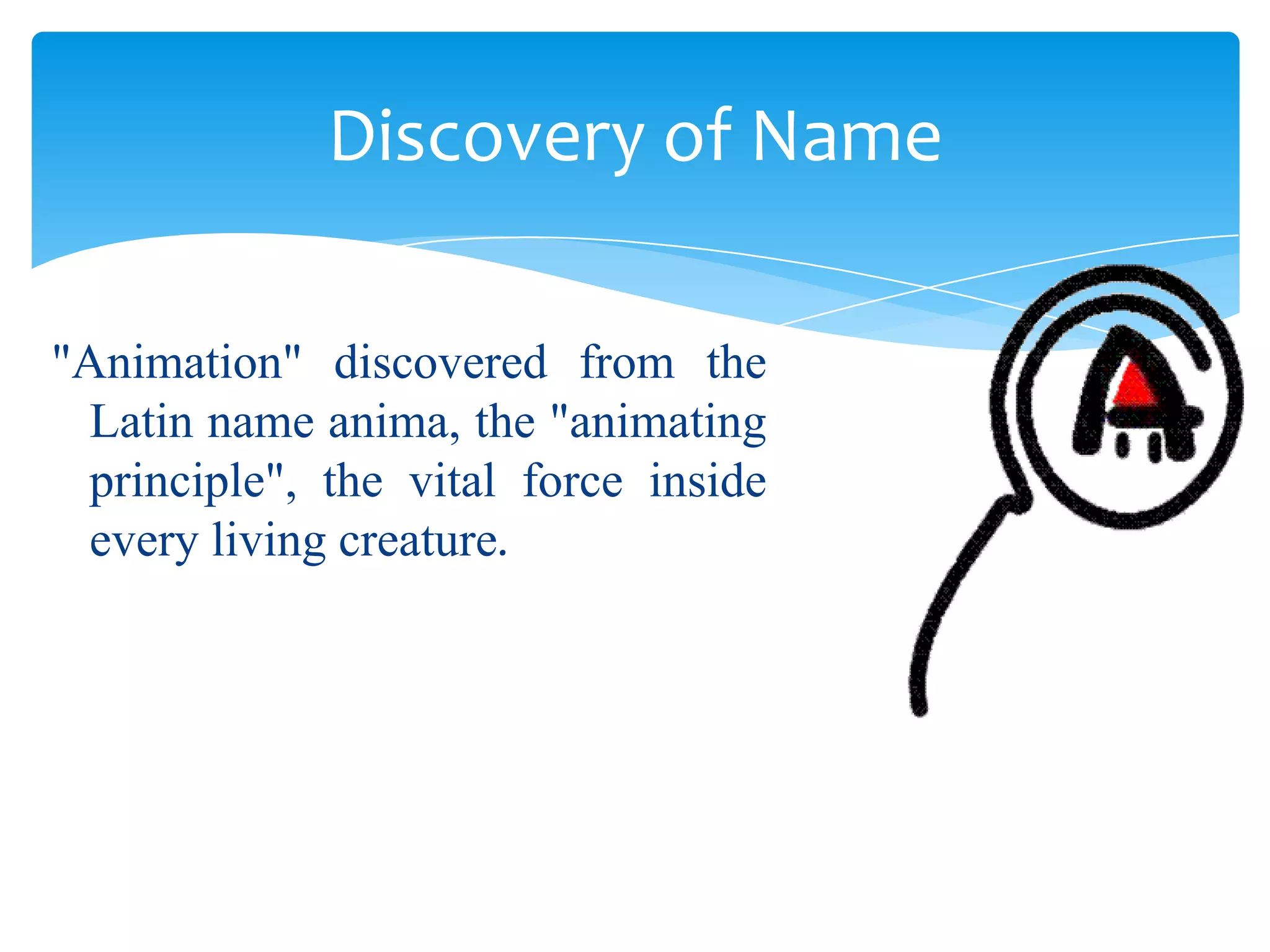 Discovery of Name

"Animation" discovered from the Latin name anima, the "animating principle", the vital force inside every living creature.